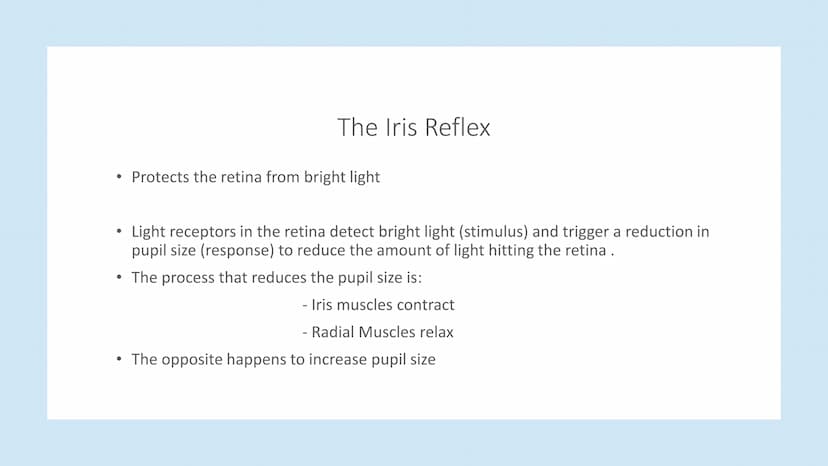 The Iris Reflex

• Protects the retina from bright light

• Light receptors in the retina detect bright light (stimulus) and trigger a reduction in pupil size (response) to reduce the amount of light hitting the retina .

• The process that reduces the pupil size is:

- Iris muscles contract

- Radial Muscles relax

• The opposite happens to increase pupil size